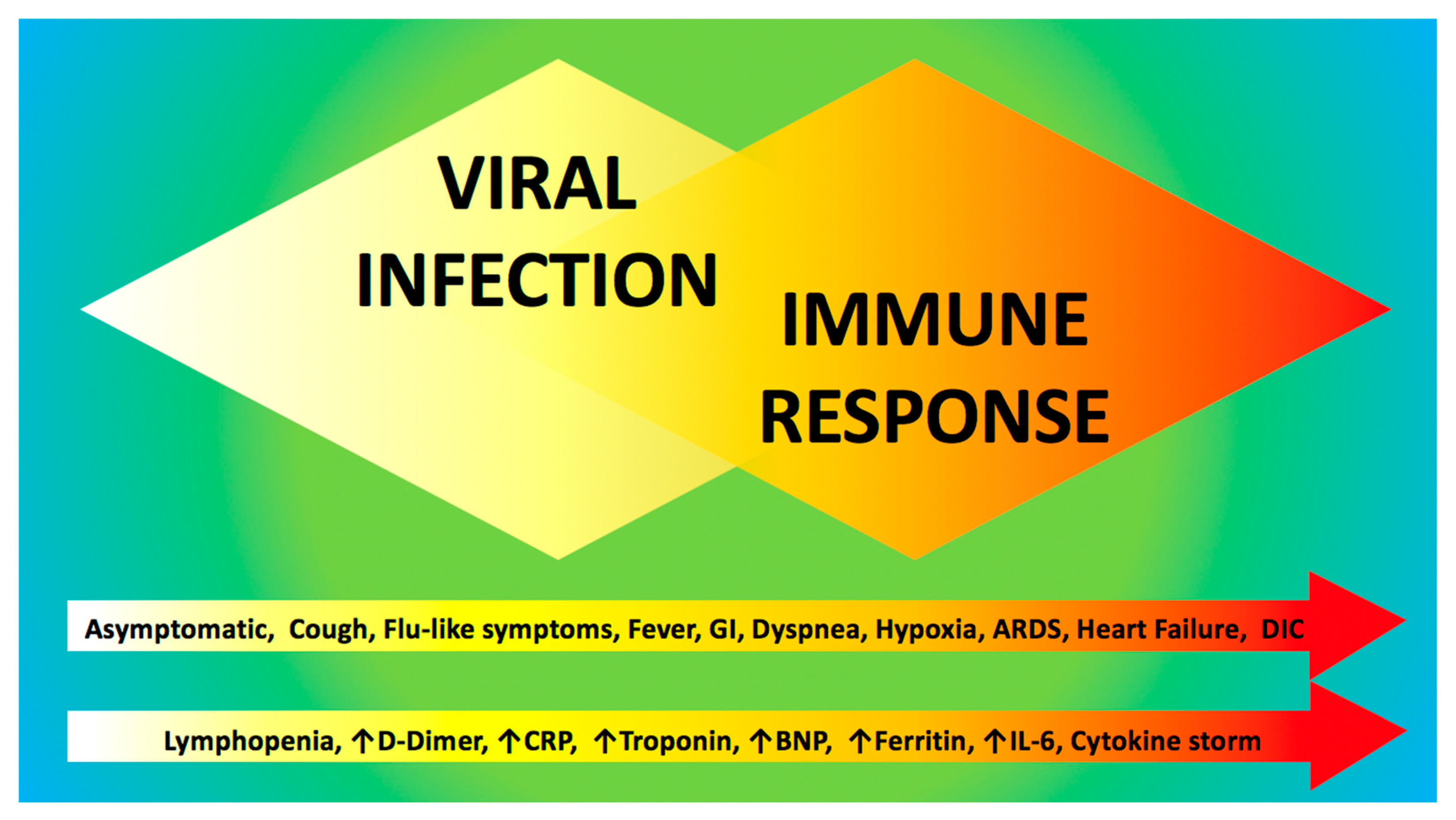 VIRAL INFECTION

IMMUNE RESPONSE

Asymptomatic, Cough, Flu-like symptoms, Fever, GI, Dyspnea, Hypoxia, ARDS, Heart Failure, DIC

Lymphopenia, ↑D-Dimer, ↑CRP, ↑Troponin, ↑BNP, ↑Ferritin, ↑IL-6, Cytokine storm